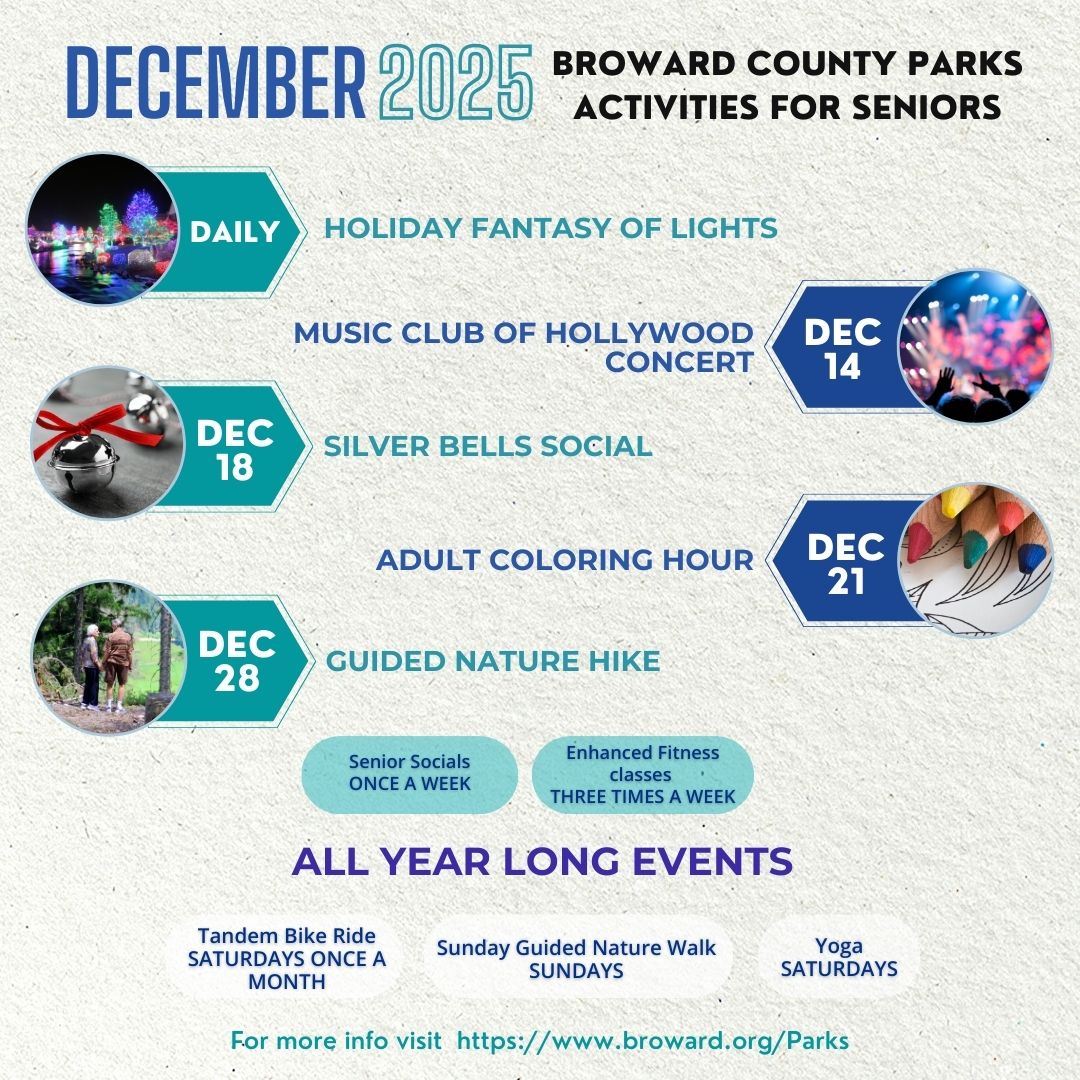 DECEMBER 2025 BROWARD COUNTY PARKS ACTIVITIES FOR SENIORS

DAILY HOLIDAY FANTASY OF LIGHTS

MUSIC CLUB OF HOLLYWOOD CONCERT DEC 14

DEC 18 SILVER BELLS SOCIAL

ADULT COLORING HOUR DEC 21

DEC 28 GUIDED NATURE HIKE

Senior Socials ONCE A WEEK

Enhanced Fitness classes THREE TIMES A WEEK

ALL YEAR LONG EVENTS

Tandem Bike Ride SATURDAYS ONCE A MONTH

Sunday Guided Nature Walk SUNDAYS

Yoga SATURDAYS

For more info visit https://www.broward.org/Parks